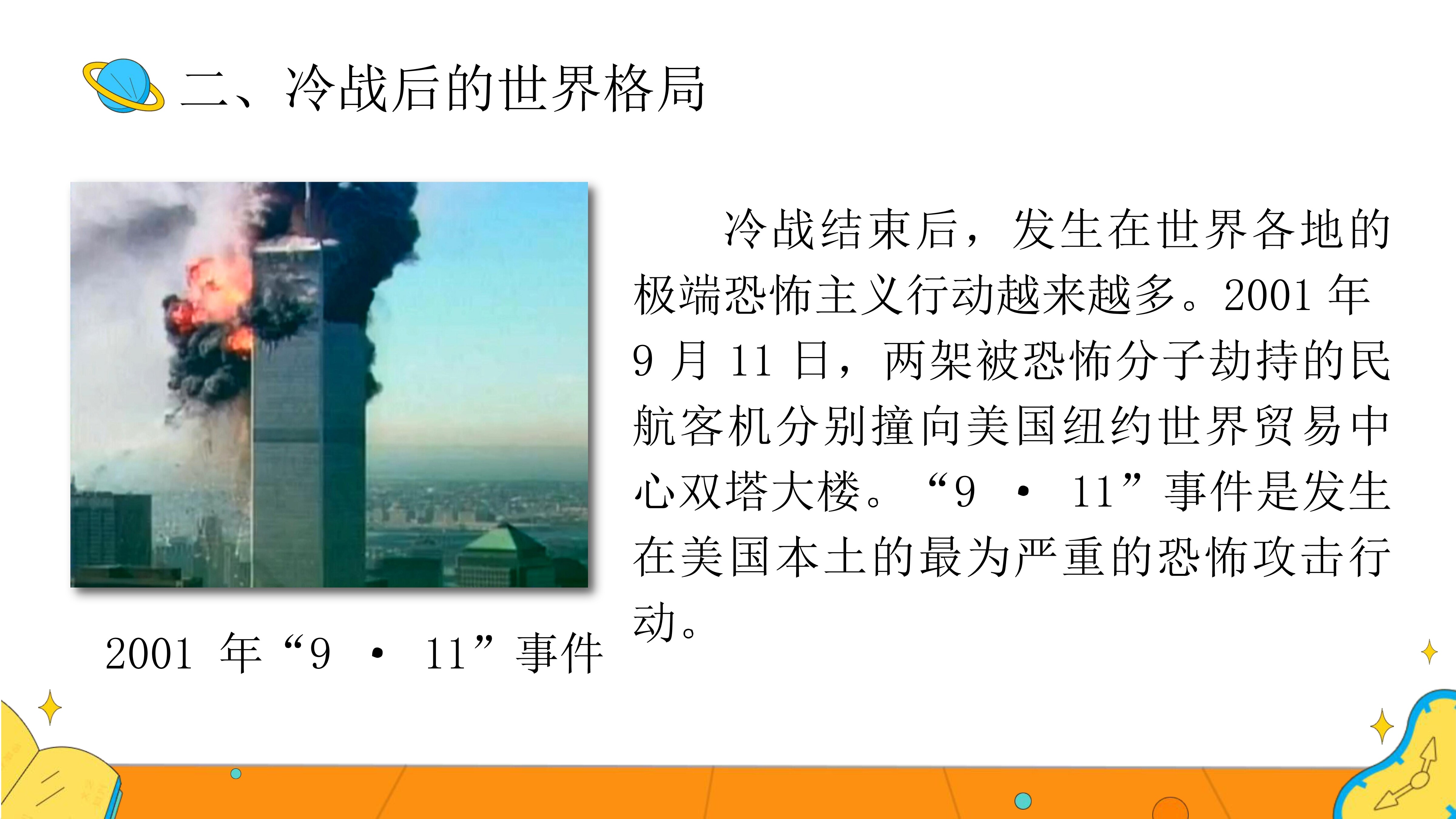 二、冷战后的世界格局

冷战结束后，发生在世界各地的极端恐怖主义行动越来越多。2001 年 9 月 11 日，两架被恐怖分子劫持的民航客机分别撞向美国纽约世界贸易中心双塔大楼。“9 · 11”事件是发生在美国本土的最为严重的恐怖攻击行动。

2001 年“9 · 11”事件